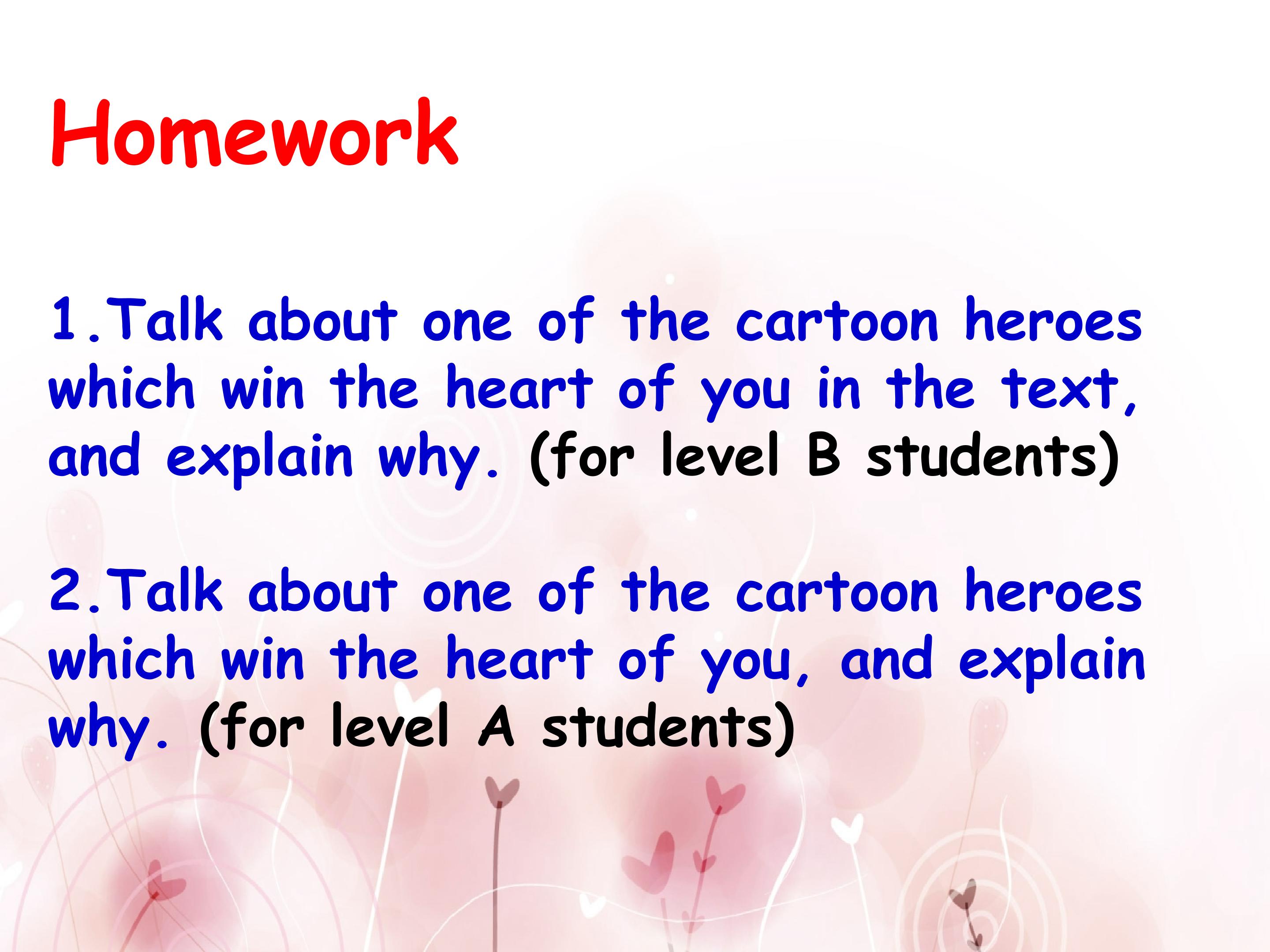 Homework

1.Talk about one of the cartoon heroes which win the heart of you in the text, and explain why. (for level B students)

2.Talk about one of the cartoon heroes which win the heart of you, and explain why. (for level A students)